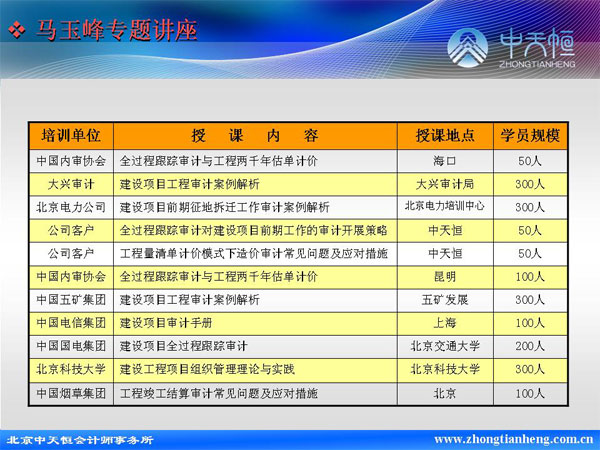 ❖ 马玉峰专题讲座

中天恒
ZHONGTIANHENG

| 培训单位 | 授 课 内 容 | 授课地点 | 学员规模 |
|---|---|---|---|
| 中国内审协会 | 全过程跟踪审计与工程两千年估单计价 | 海口 | 50人 |
| 大兴审计 | 建设项目工程审计案例解析 | 大兴审计局 | 300人 |
| 北京电力公司 | 建设项目前期征地拆迁工作审计案例解析 | 北京电力培训中心 | 300人 |
| 公司客户 | 全过程跟踪审计对建设项目前期工作的审计开展策略 | 中天恒 | 50人 |
| 公司客户 | 工程量清单计价模式下造价审计常见问题及应对措施 | 中天恒 | 50人 |
| 中国内审协会 | 全过程跟踪审计与工程两千年估单计价 | 昆明 | 100人 |
| 中国五矿集团 | 建设项目工程审计案例解析 | 五矿发展 | 300人 |
| 中国电信集团 | 建设项目审计手册 | 上海 | 100人 |
| 中国国电集团 | 建设项目全过程跟踪审计 | 北京交通大学 | 200人 |
| 北京科技大学 | 建设工程项目组织管理理论与实践 | 北京科技大学 | 300人 |
| 中国烟草集团 | 工程竣工结算审计常见问题及应对措施 | 北京 | 100人 |

北京中天恒会计师事务所

www.zhongtianheng.com.cn